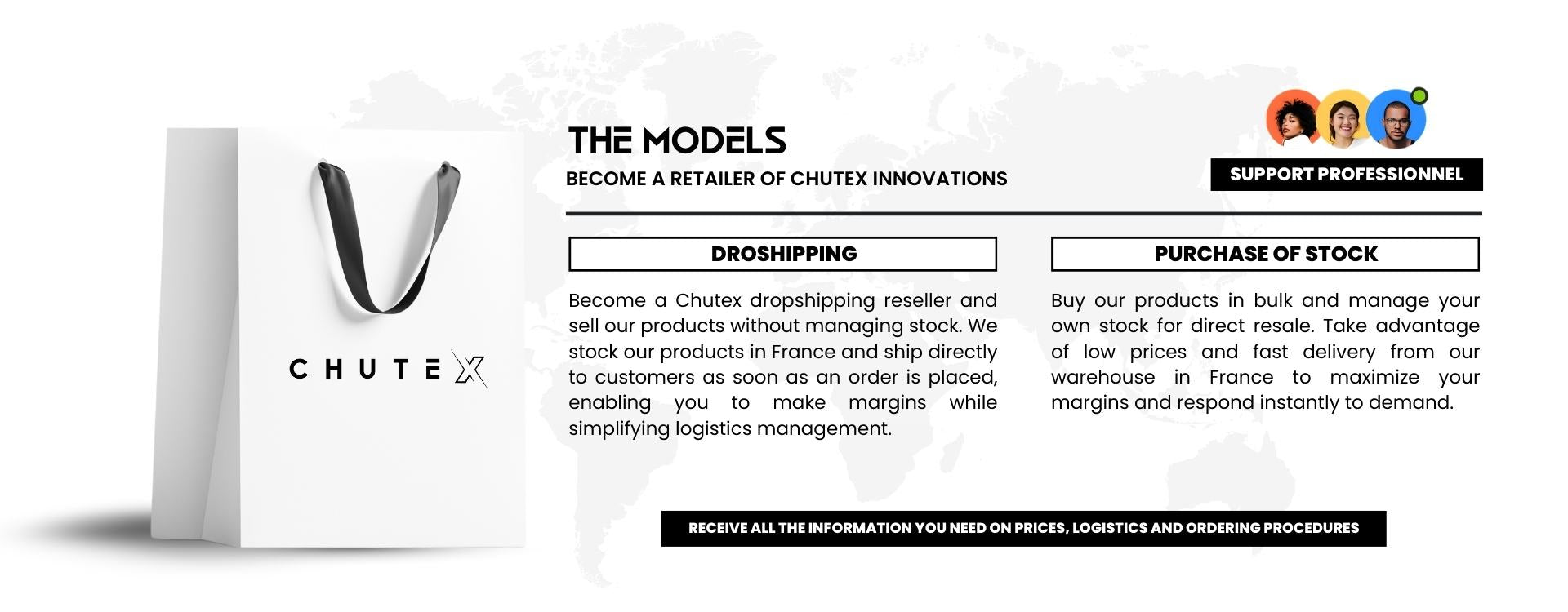 CHUTEX

THE MODELS

BECOME A RETAILER OF CHUTEX INNOVATIONS

SUPPORT PROFESSIONNEL

DROSHIPPING

Become a Chutex dropshipping reseller and sell our products without managing stock. We stock our products in France and ship directly to customers as soon as an order is placed, enabling you to make margins while simplifying logistics management.

PURCHASE OF STOCK

Buy our products in bulk and manage your own stock for direct resale. Take advantage of low prices and fast delivery from our warehouse in France to maximize your margins and respond instantly to demand.

RECEIVE ALL THE INFORMATION YOU NEED ON PRICES, LOGISTICS AND ORDERING PROCEDURES